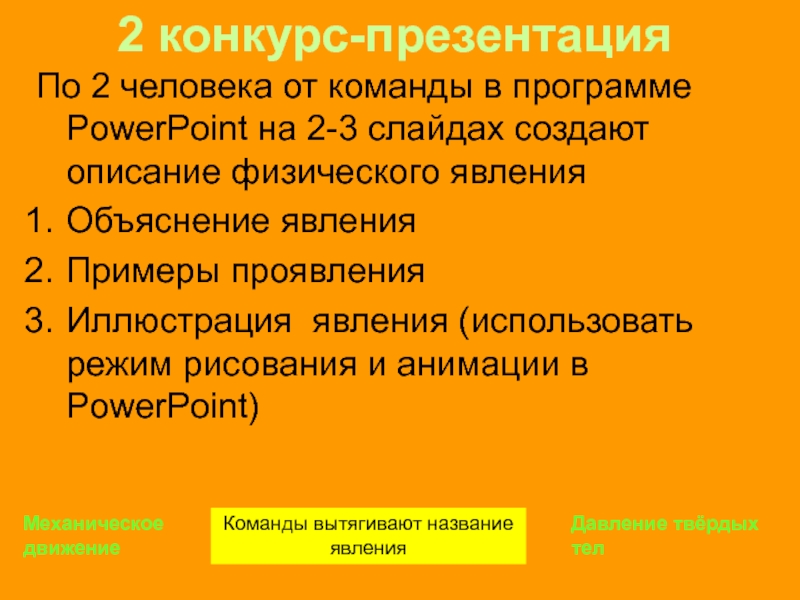 2 конкурс-презентация

По 2 человека от команды в программе PowerPoint на 2-3 слайдах создают описание физического явления

1. Объяснение явления
2. Примеры проявления
3. Иллюстрация явления (использовать режим рисования и анимации в PowerPoint)

Механическое движение

Команды вытягивают название явления

Давление твёрдых тел